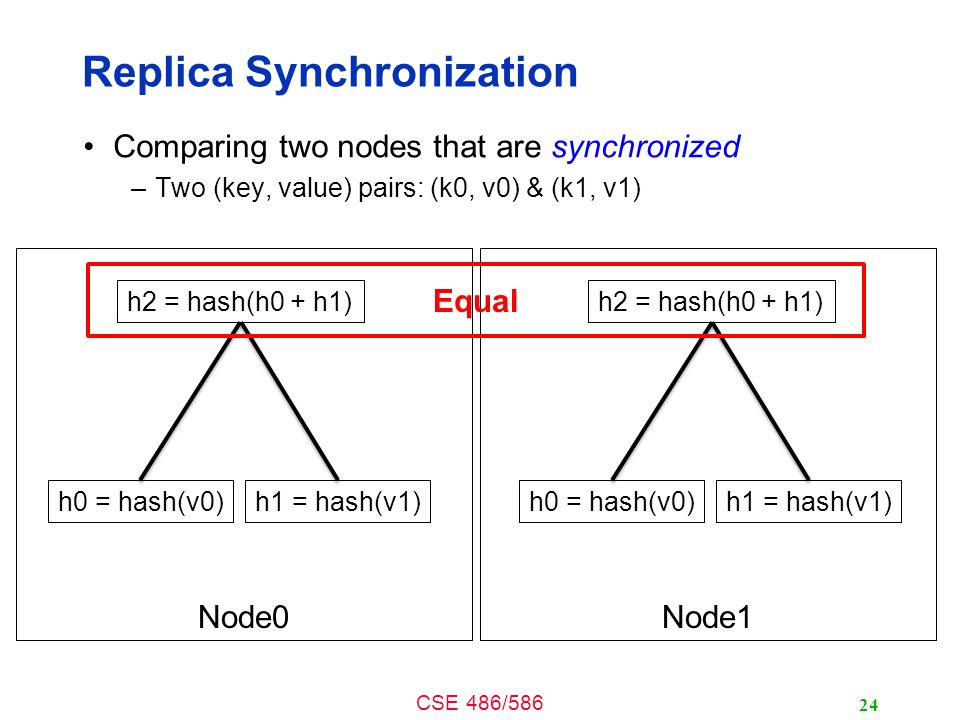 Replica Synchronization

• Comparing two nodes that are synchronized
– Two (key, value) pairs: (k0, v0) & (k1, v1)

h2 = hash(h0 + h1)

Equal

h2 = hash(h0 + h1)

h0 = hash(v0)

h1 = hash(v1)

h0 = hash(v0)

h1 = hash(v1)

Node0

Node1

CSE 486/586

24